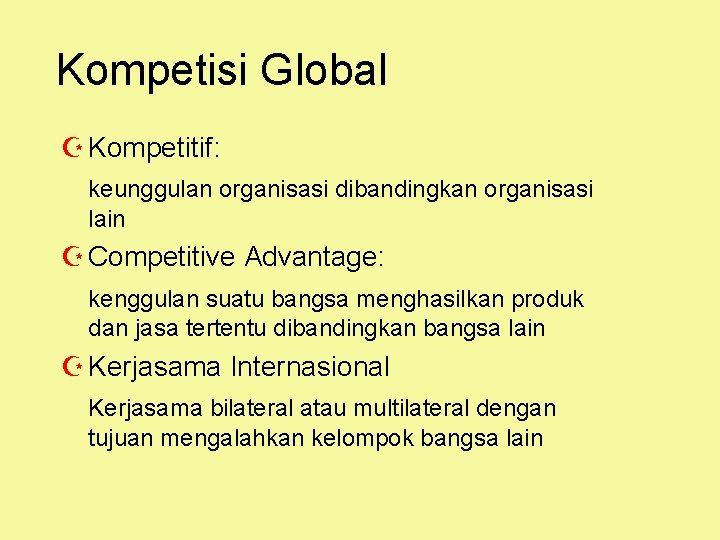 Kompetisi Global

Kompetitif:

keunggulan organisasi dibandingkan organisasi lain

Competitive Advantage:

kenggulan suatu bangsa menghasilkan produk dan jasa tertentu dibandingkan bangsa lain

Kerjasama Internasional

Kerjasama bilateral atau multilateral dengan tujuan mengalahkan kelompok bangsa lain